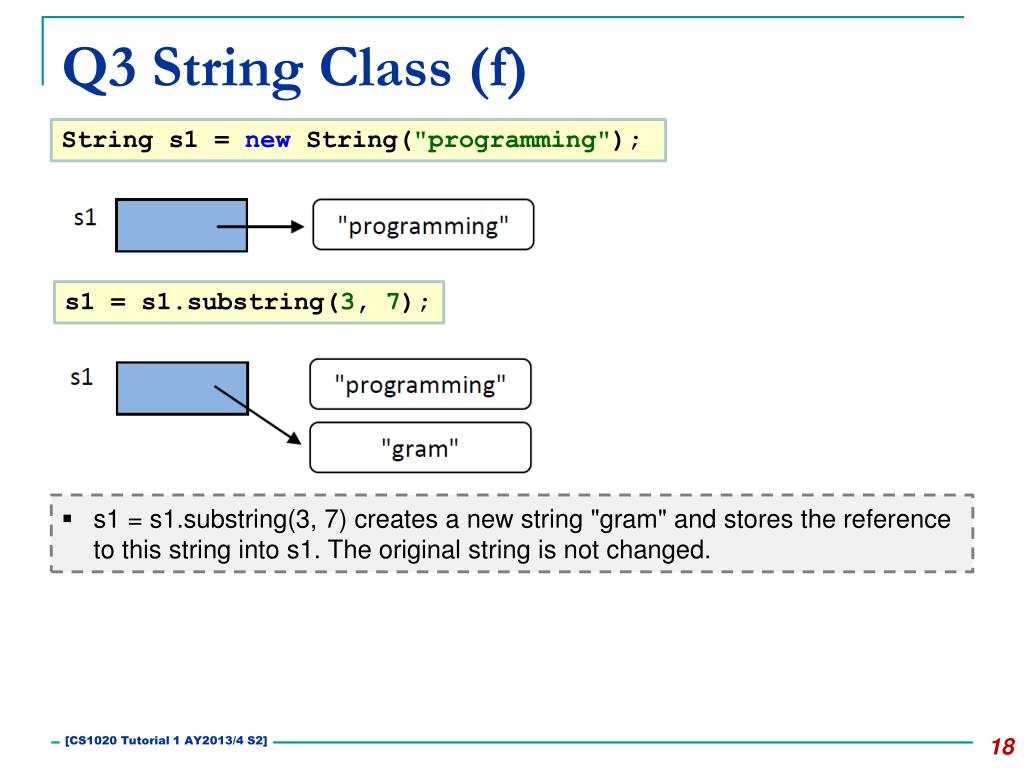 Q3 String Class (f)

String s1 = new String("programming");

s1

"programming"

s1 = s1.substring(3, 7);

s1

"programming"

"gram"

▪ s1 = s1.substring(3, 7) creates a new string "gram" and stores the reference to this string into s1. The original string is not changed.

[CS1020 Tutorial 1 AY2013/4 S2]

18